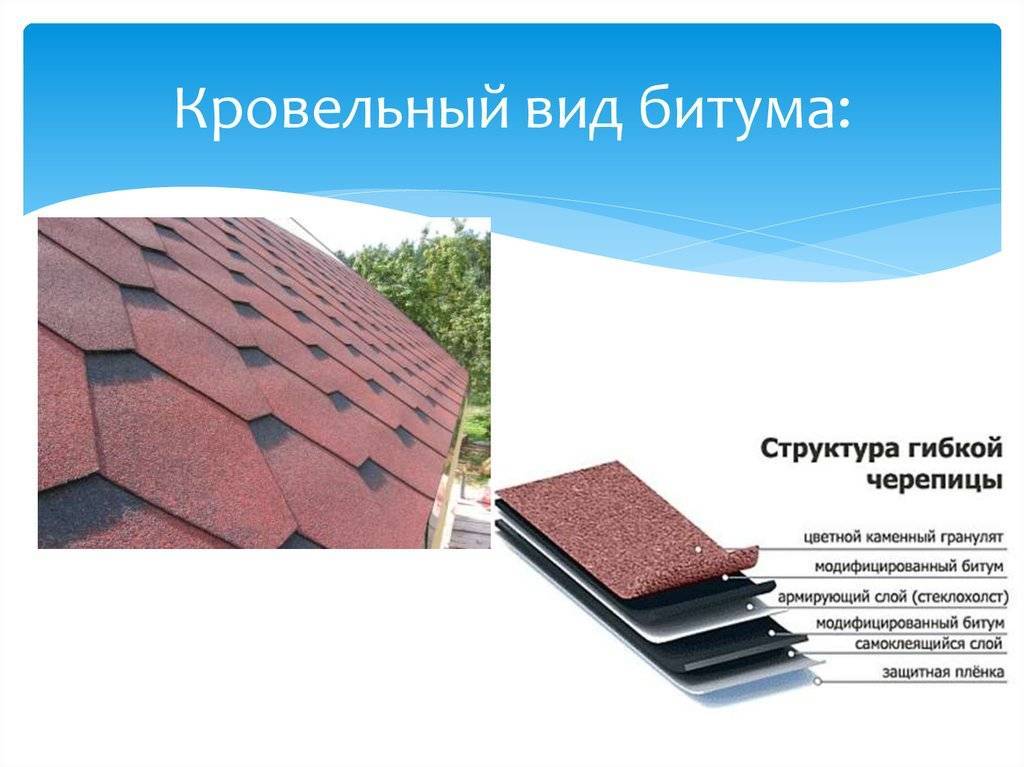 Кровельный вид битума:

Структура гибкой черепицы

цветной каменный гранулят
модифицированный битум
армирующий слой (стеклохолст)
модифицированный битум
самоклеящийся слой
защитная плёнка